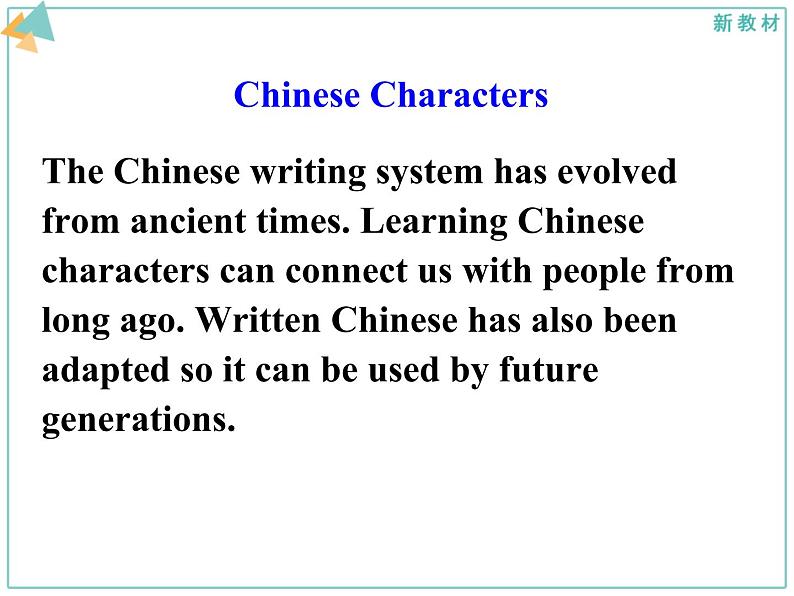 新教材

Chinese Characters

The Chinese writing system has evolved from ancient times. Learning Chinese characters can connect us with people from long ago. Written Chinese has also been adapted so it can be used by future generations.